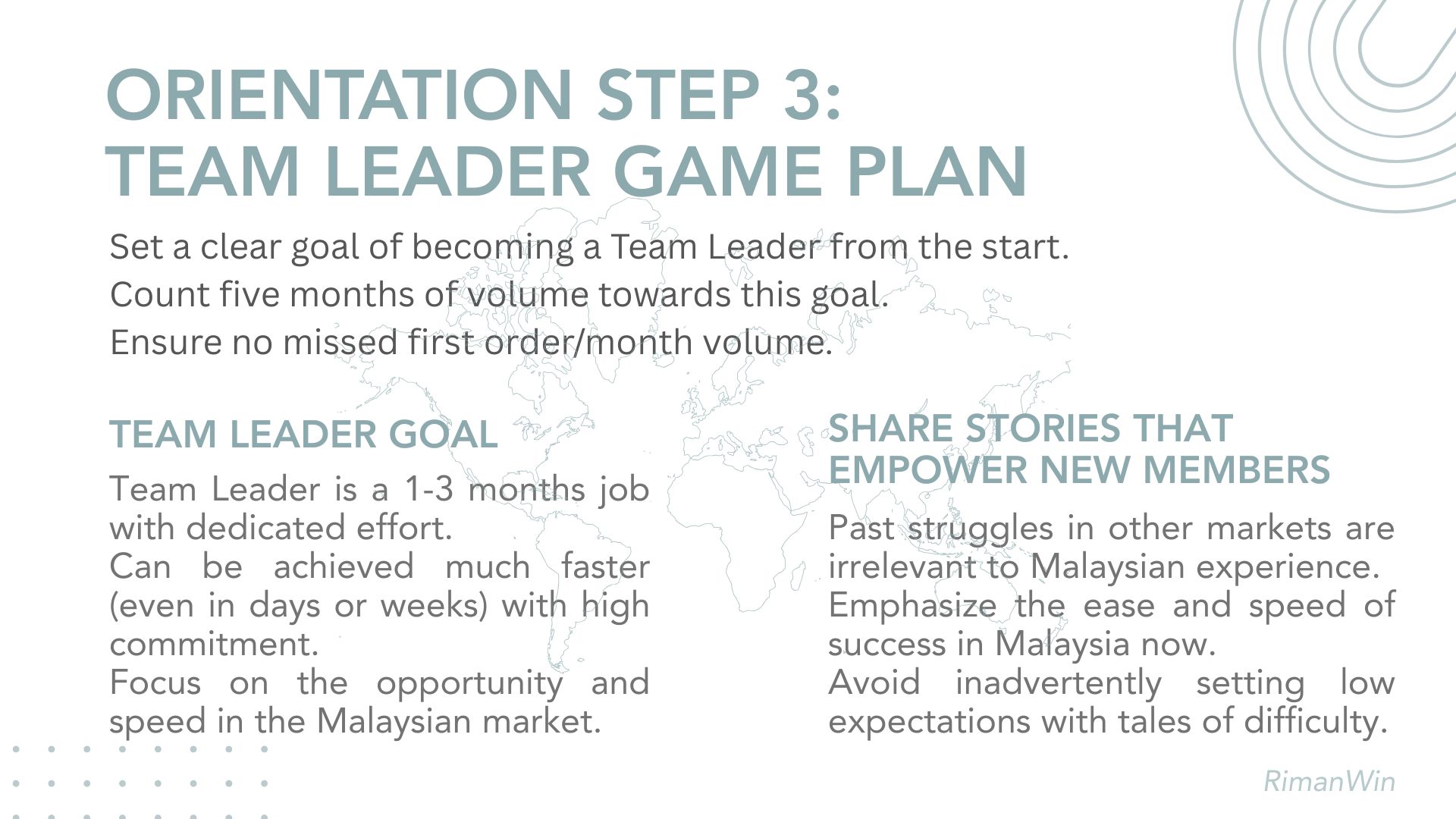 ORIENTATION STEP 3:
TEAM LEADER GAME PLAN

Set a clear goal of becoming a Team Leader from the start.
Count five months of volume towards this goal.
Ensure no missed first order/month volume.

TEAM LEADER GOAL

Team Leader is a 1-3 months job with dedicated effort.
Can be achieved much faster (even in days or weeks) with high commitment.
Focus on the opportunity and speed in the Malaysian market.

SHARE STORIES THAT EMPOWER NEW MEMBERS

Past struggles in other markets are irrelevant to Malaysian experience.
Emphasize the ease and speed of success in Malaysia now.
Avoid inadvertently setting low expectations with tales of difficulty.

RimanWin